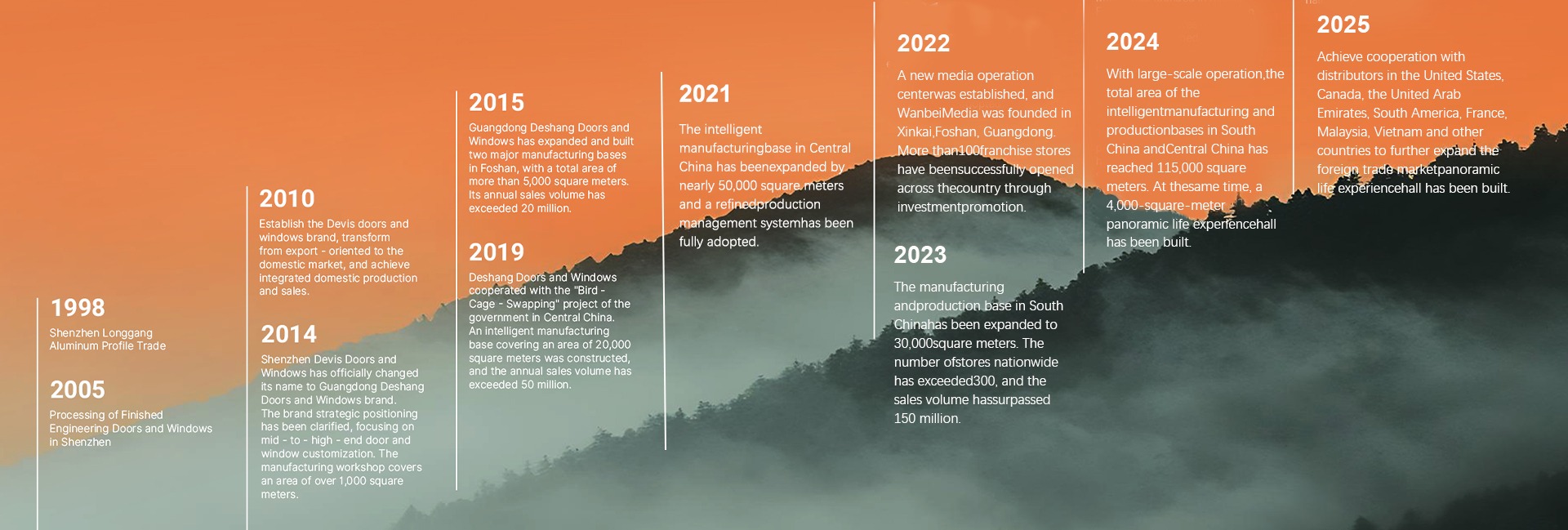 1998

Shenzhen Longgang Aluminum Profile Trade

2005

Processing of Finished Engineering Doors and Windows in Shenzhen

2010

Establish the Devis doors and windows brand, transform from export - oriented to the domestic market, and achieve integrated domestic production and sales.

2014

Shenzhen Devis Doors and Windows has officially changed its name to Guangdong Deshang Doors and Windows brand. The brand strategic positioning has been clarified, focusing on mid - to - high - end door and window customization. The manufacturing workshop covers an area of over 1,000 square meters.

2015

Guangdong Deshang Doors and Windows has expanded and built two major manufacturing bases in Foshan, with a total area of more than 5,000 square meters. Its annual sales volume has exceeded 20 million.

2019

Deshang Doors and Windows cooperated with the "Bird - Cage - Swapping" project of the government in Central China. An intelligent manufacturing base covering an area of 20,000 square meters was constructed, and the annual sales volume has exceeded 50 million.

2021

The intelligent manufacturingbase in Central China has beenexpanded by nearly 50,000 square meters and a refinedproduction management systemhas been fully adopted.

2022

A new media operation centerwas established, and WanbeiMedia was founded in Xinkai,Foshan, Guangdong. More than100franchise stores have beensuccessfully opened across thecountry through investmentpromotion.

2023

The manufacturing andproduction base in South Chinahas been expanded to 30,000square meters. The number ofstores nationwide has exceeded300, and the sales volume hassurpassed 150 million.

2024

With large-scale operation,the total area of the intelligentmanufacturing and productionbases in South China andCentral China has reached 115,000 square meters. At thesame time, a 4,000-square-meter panoramic life experiencehall has been built.

2025

Achieve cooperation with distributors in the United States, Canada, the United Arab Emirates, South America, France, Malaysia, Vietnam and other countries to further expand the foreign trade marketpanoramic life experiencehall has been built.